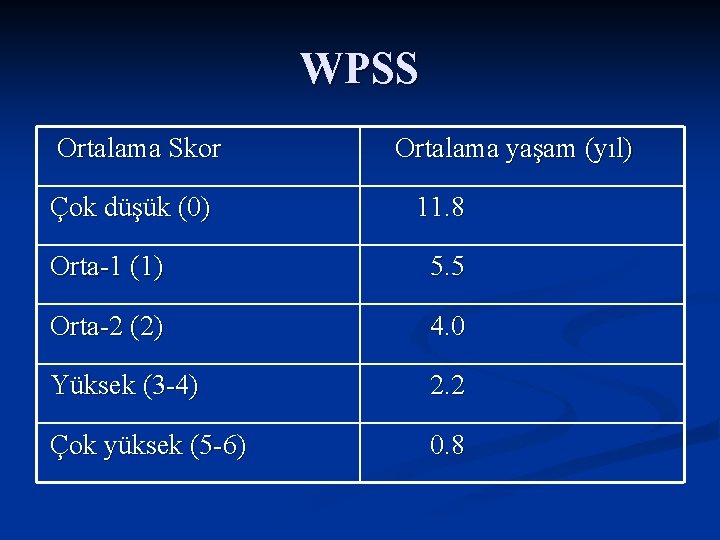 WPSS

| Ortalama Skor | Ortalama yaşam (yıl) |
|---|---|
| Çok düşük (0) | 11.8 |
| Orta-1 (1) | 5.5 |
| Orta-2 (2) | 4.0 |
| Yüksek (3-4) | 2.2 |
| Çok yüksek (5-6) | 0.8 |